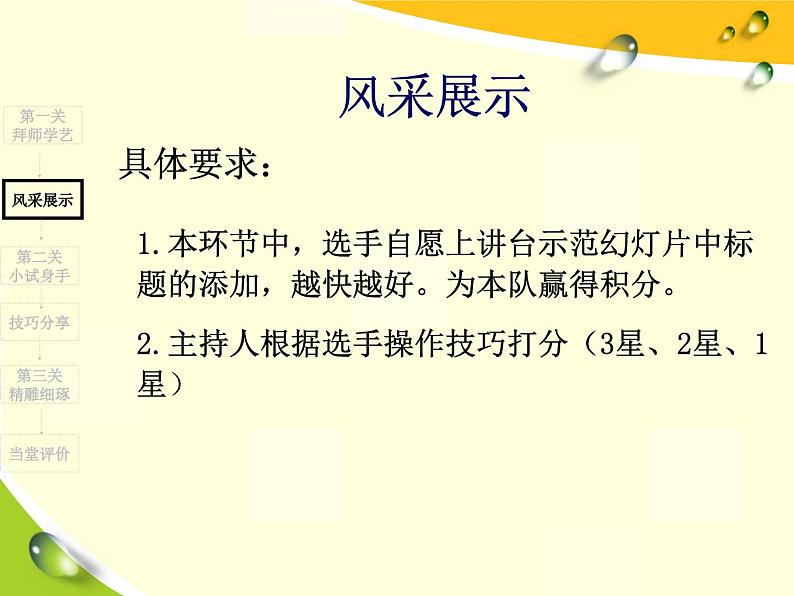 第一关
拜师学艺

风采展示

第二关
小试身手

技巧分享

第三关
精雕细琢

当堂评价

风采展示

具体要求：

1.本环节中，选手自愿上讲台示范幻灯片中标题的添加，越快越好。为本队赢得积分。

2.主持人根据选手操作技巧打分（3星、2星、1星）